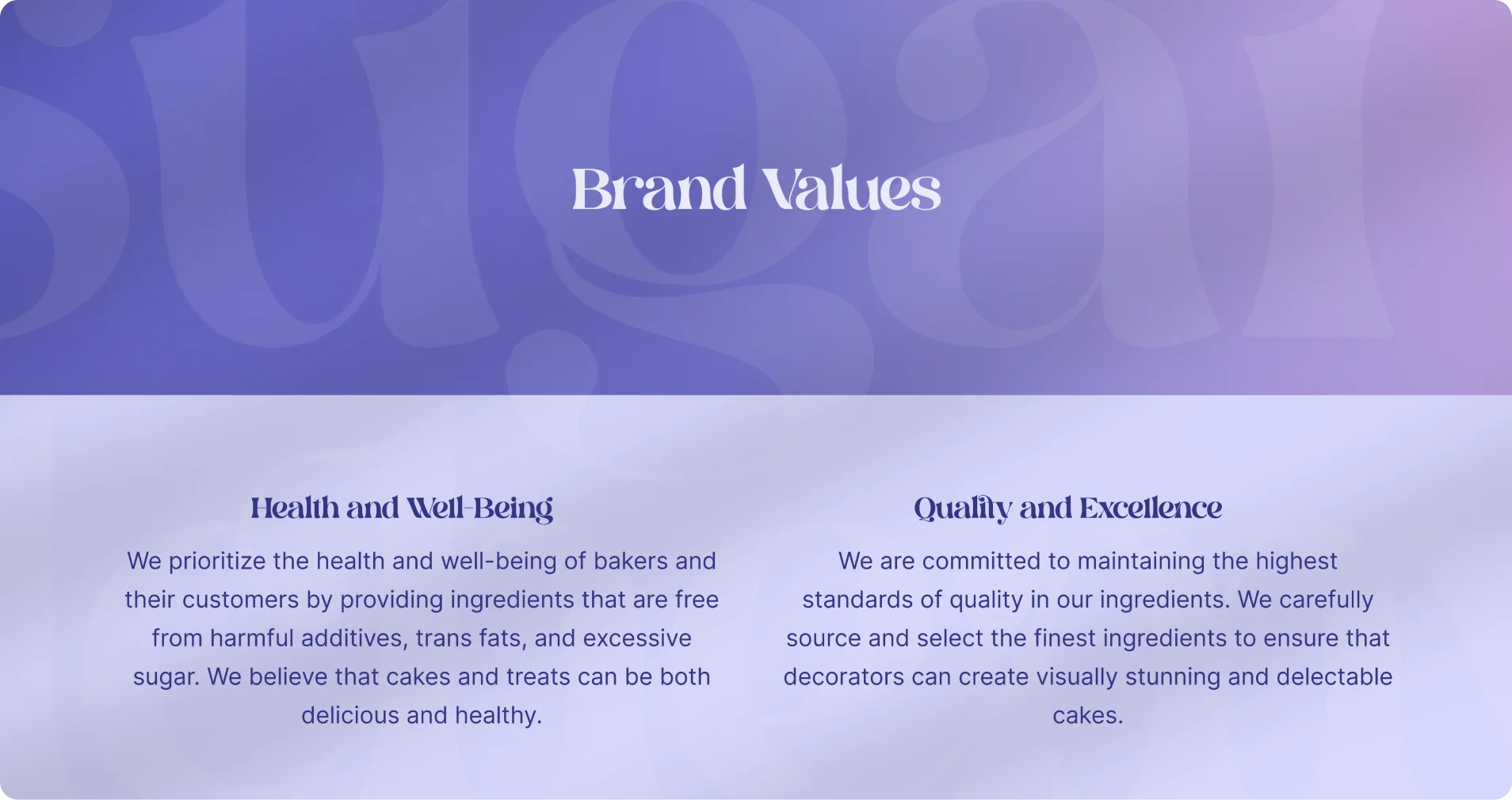 sugar

Brand Values

Health and Well-Being

We prioritize the health and well-being of bakers and their customers by providing ingredients that are free from harmful additives, trans fats, and excessive sugar. We believe that cakes and treats can be both delicious and healthy.

Quality and Excellence

We are committed to maintaining the highest standards of quality in our ingredients. We carefully source and select the finest ingredients to ensure that decorators can create visually stunning and delectable cakes.